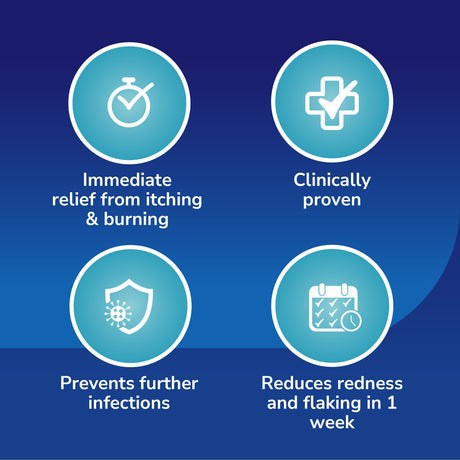 Immediate relief from itching & burning

Clinically proven

Prevents further infections

Reduces redness and flaking in 1 week